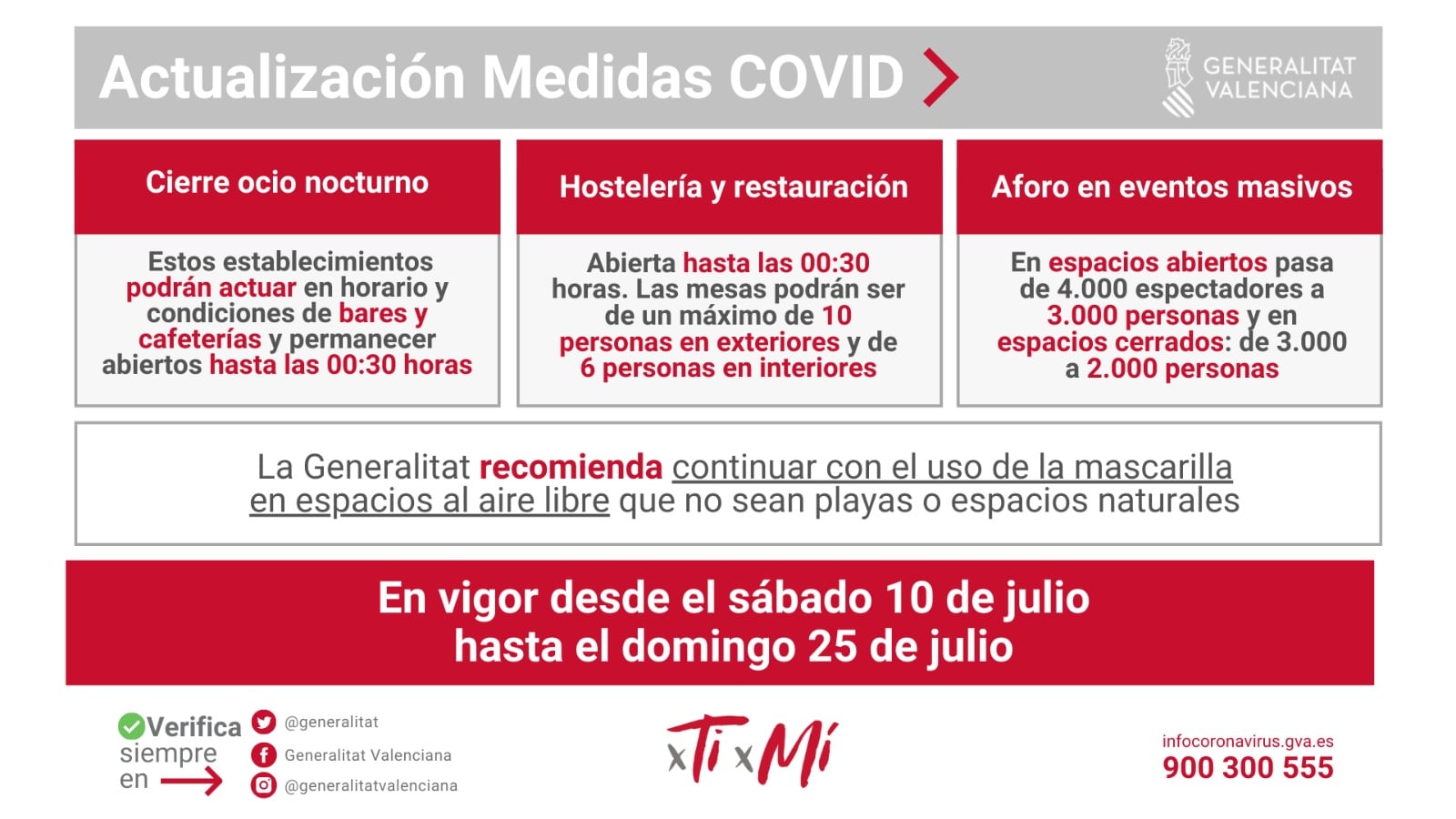 Actualización Medidas COVID

GENERALITAT VALENCIANA

Cierre ocio nocturno

Estos establecimientos podrán actuar en horario y condiciones de bares y cafeterías y permanecer abiertos hasta las 00:30 horas

Hostelería y restauración

Abierta hasta las 00:30 horas. Las mesas podrán ser de un máximo de 10 personas en exteriores y de 6 personas en interiores

Aforo en eventos masivos

En espacios abiertos pasa de 4.000 espectadores a 3.000 personas y en espacios cerrados: de 3.000 a 2.000 personas

La Generalitat recomienda continuar con el uso de la mascarilla en espacios al aire libre que no sean playas o espacios naturales

En vigor desde el sábado 10 de julio hasta el domingo 25 de julio

Verifica siempre en

@generalitat
Generalitat Valenciana
@generalitatvalenciana

xTi xMí

infocoronavirus.gva.es
900 300 555